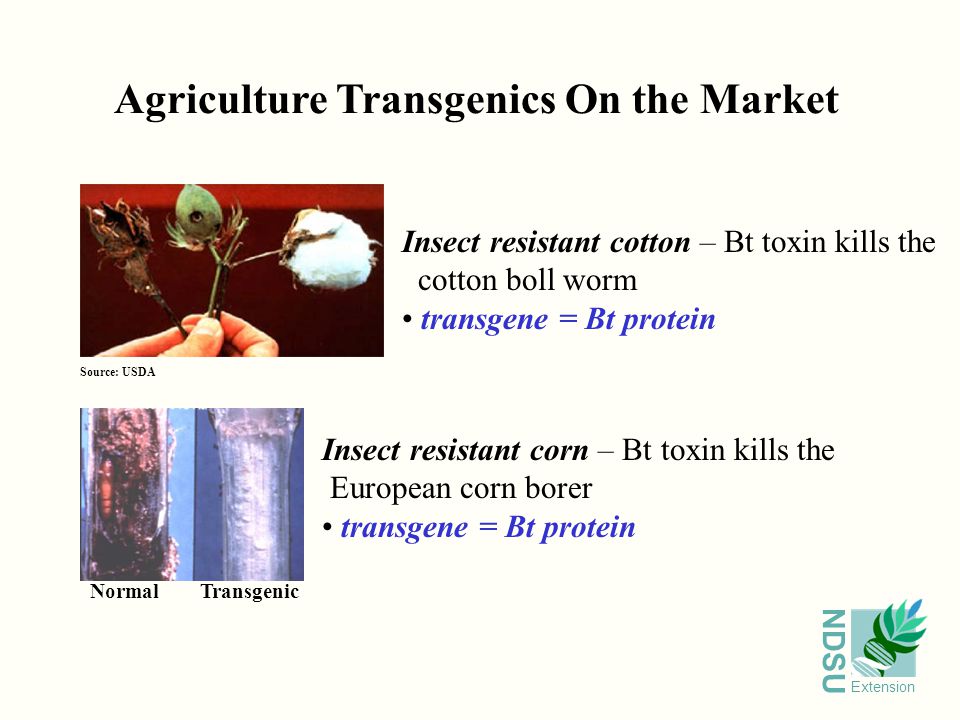 Agriculture Transgenics On the Market

Insect resistant cotton – Bt toxin kills the cotton boll worm

• transgene = Bt protein

Source: USDA

Insect resistant corn – Bt toxin kills the European corn borer

• transgene = Bt protein

Normal Transgenic

NDSU Extension